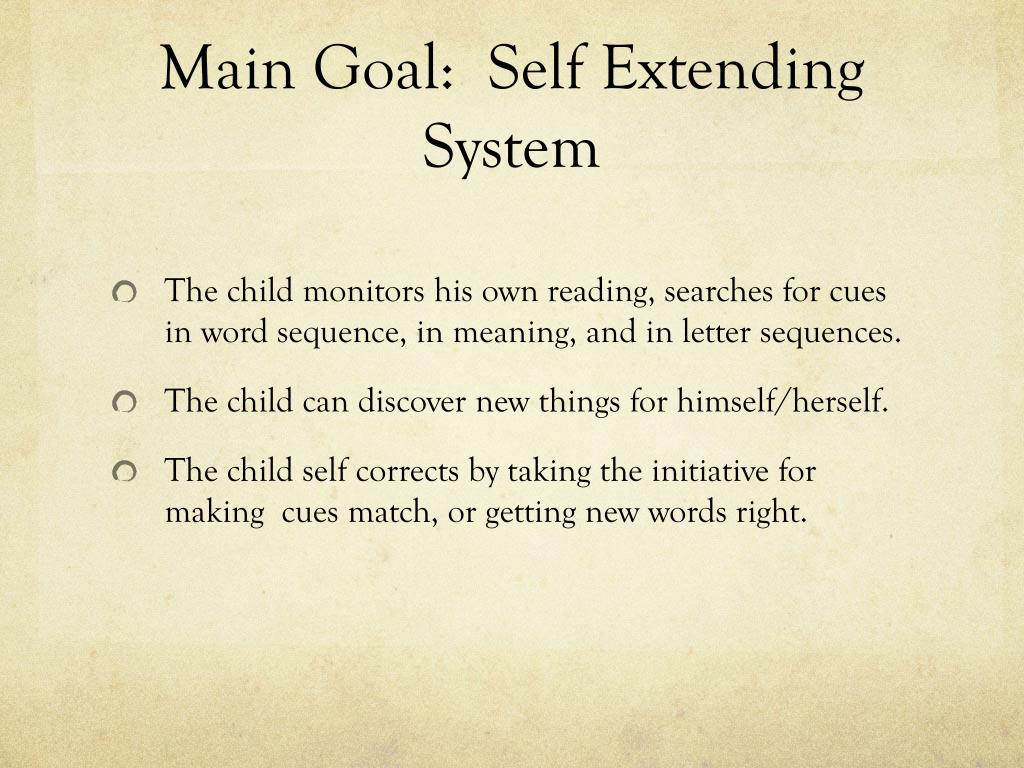 Main Goal: Self Extending System

The child monitors his own reading, searches for cues in word sequence, in meaning, and in letter sequences.

The child can discover new things for himself/herself.

The child self corrects by taking the initiative for making cues match, or getting new words right.